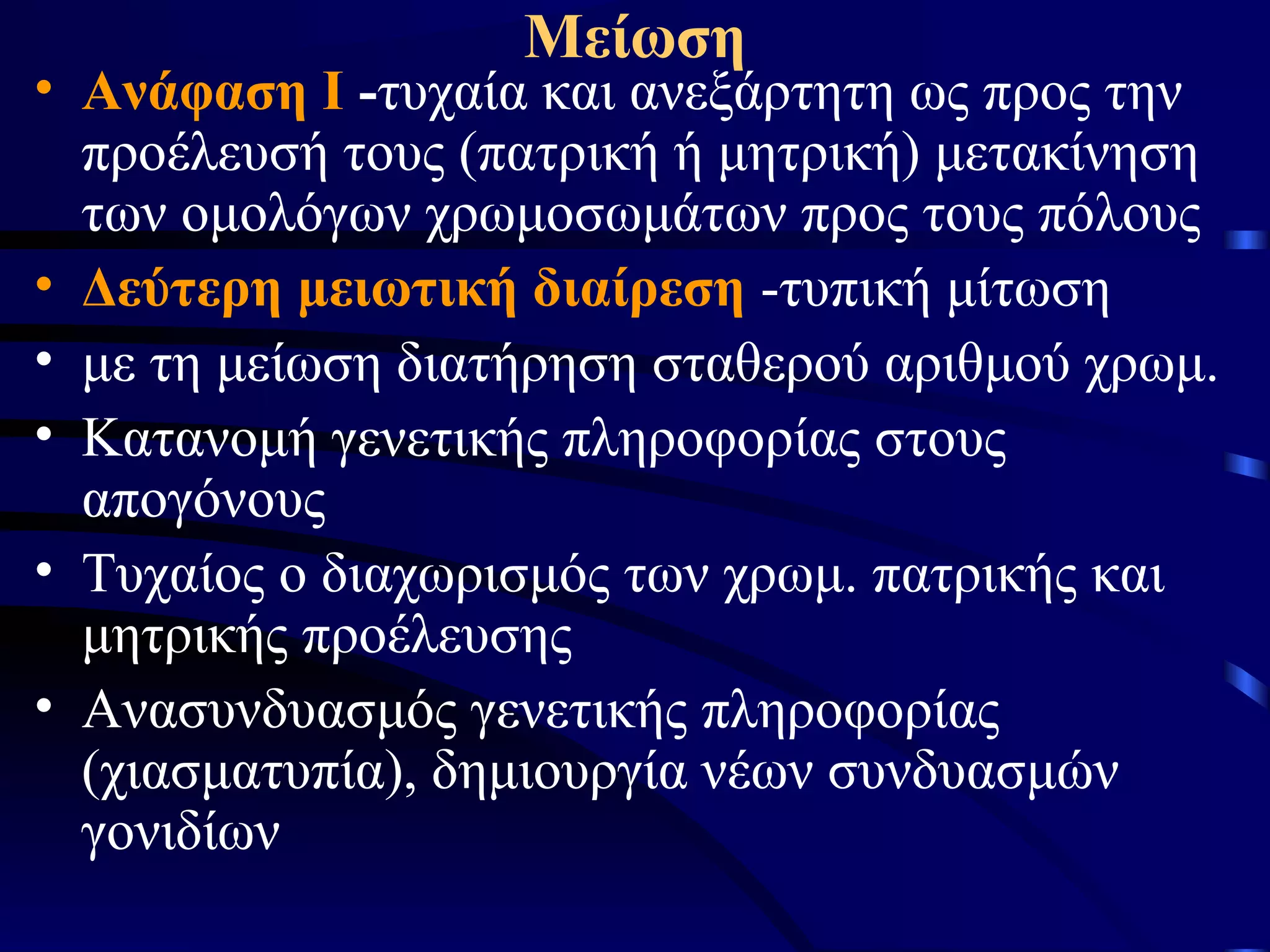 Μείωση

• Ανάφαση Ι -τυχαία και ανεξάρτητη ως προς την προέλευσή τους (πατρική ή μητρική) μετακίνηση των ομολόγων χρωμοσωμάτων προς τους πόλους

• Δεύτερη μειωτική διαίρεση -τυπική μίτωση

• με τη μείωση διατήρηση σταθερού αριθμού χρωμ.

• Κατανομή γενετικής πληροφορίας στους απογόνους

• Τυχαίος ο διαχωρισμός των χρωμ. πατρικής και μητρικής προέλευσης

• Ανασυνδυασμός γενετικής πληροφορίας (χιασματυπία), δημιουργία νέων συνδυασμών γονιδίων